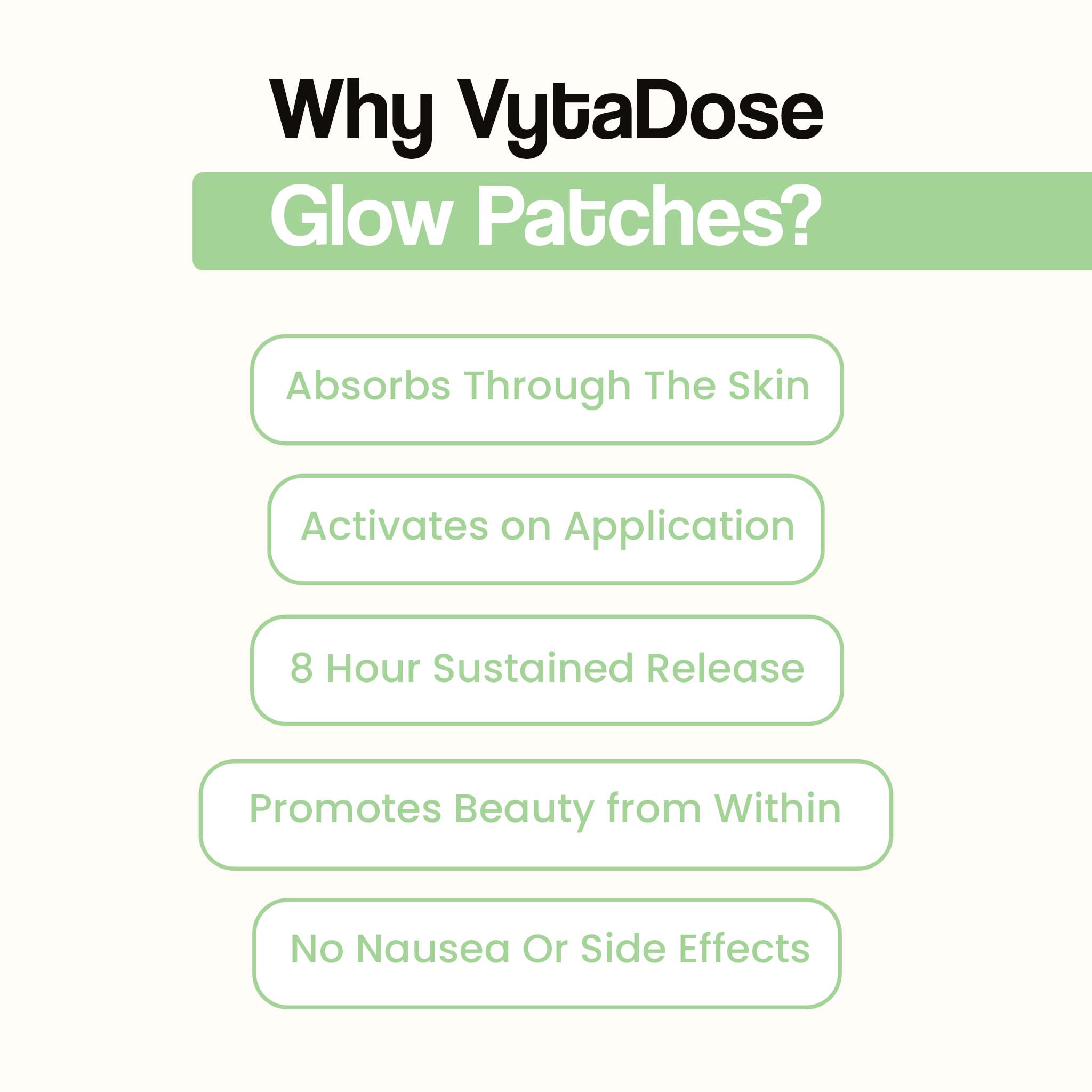 Why VytaDose
Glow Patches?

Absorbs Through The Skin

Activates on Application

8 Hour Sustained Release

Promotes Beauty from Within

No Nausea Or Side Effects